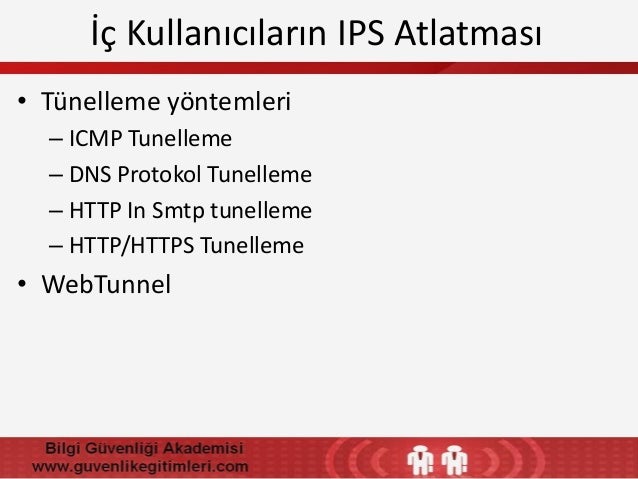 İç Kullanıcıların IPS Atlatması

• Tünelleme yöntemleri
– ICMP Tunelleme
– DNS Protokol Tunelleme
– HTTP In Smtp tunelleme
– HTTP/HTTPS Tunelleme
• WebTunnel

Bilgi Güvenliği Akademisi
www.guvenlikegitimleri.com